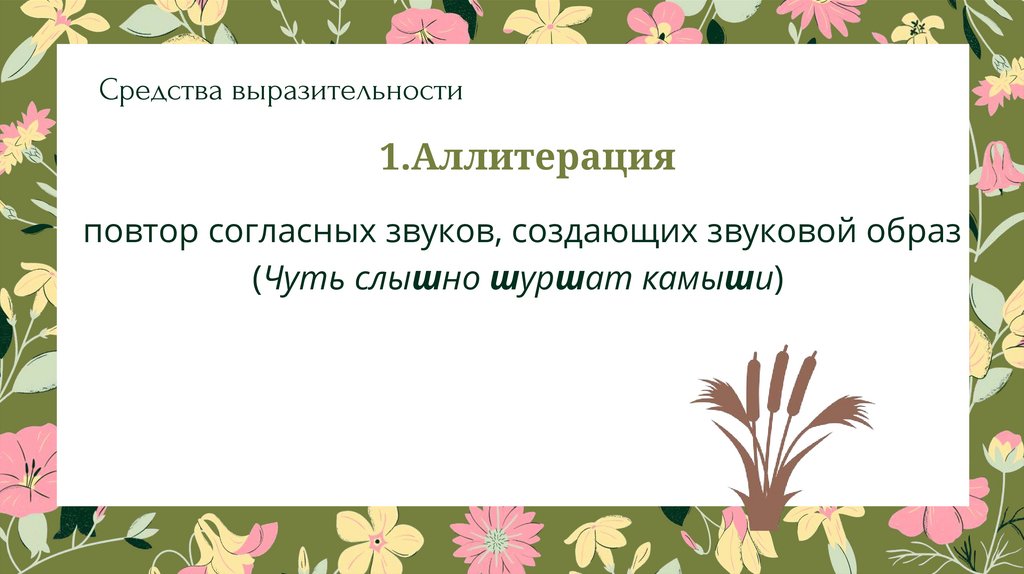 Средства выразительности

1.Аллитерация

повтор согласных звуков, создающих звуковой образ (Чуть слышно шуршат камыши)